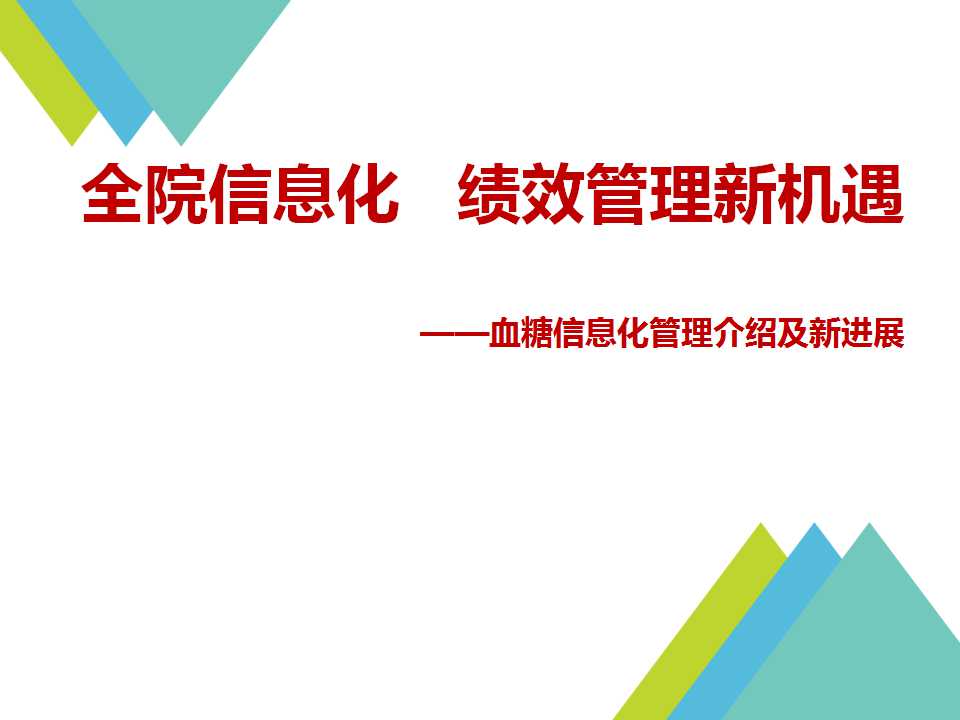 全院信息化　绩效管理新机遇

——血糖信息化管理介绍及新进展